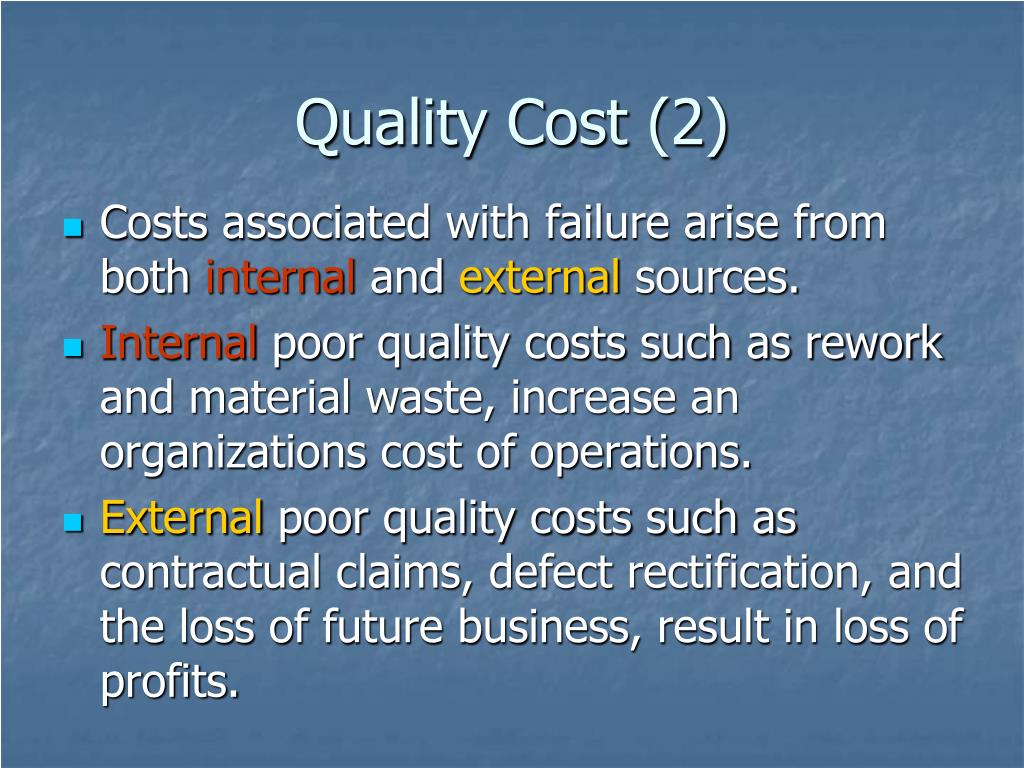 Quality Cost (2)

Costs associated with failure arise from both internal and external sources.

Internal poor quality costs such as rework and material waste, increase an organizations cost of operations.

External poor quality costs such as contractual claims, defect rectification, and the loss of future business, result in loss of profits.